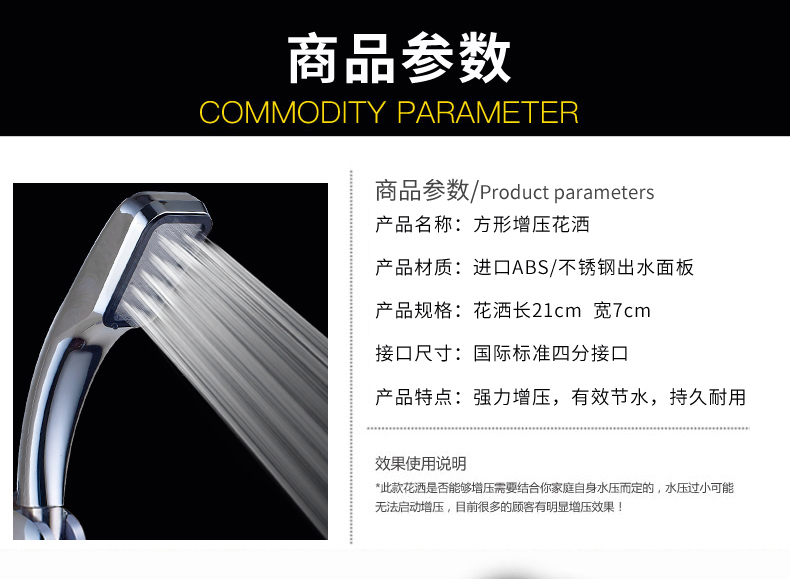 商品参数
COMMODITY PARAMETER

商品参数/Product parameters

产品名称：方形增压花洒

产品材质：进口ABS/不锈钢出水面板

产品规格：花洒长21cm 宽7cm

接口尺寸：国际标准四分接口

产品特点：强力增压，有效节水，持久耐用

效果使用说明

*此款花洒是否能够增压需要结合你家庭自身水压而定的，水压过小可能无法启动增压，目前很多的顾客有明显增压效果！